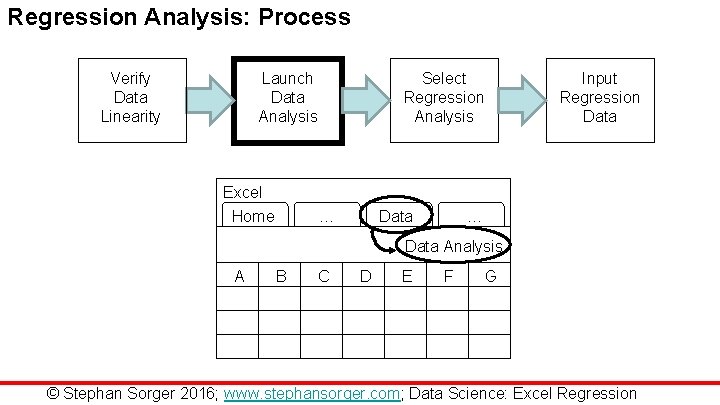 Regression Analysis: Process

Verify Data Linearity

Launch Data Analysis

Select Regression Analysis

Input Regression Data

Excel

Home

...

Data

...

Data Analysis

| A | B | C | D | E | F | G |
|---|---|---|---|---|---|---|
| | | | | | | |
| | | | | | | |
| | | | | | | |

© Stephan Sorger 2016; www.stephansorger.com; Data Science: Excel Regression